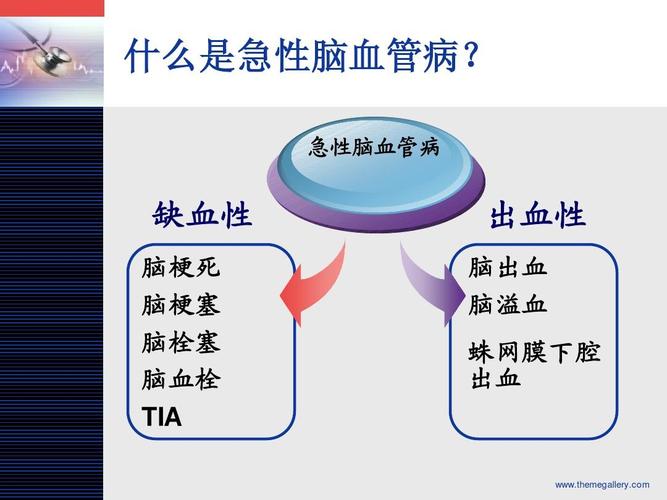 什么是急性脑血管病？

急性脑血管病

缺血性

脑梗死
脑梗塞
脑栓塞
脑血栓
TIA

出血性

脑出血
脑溢血
蛛网膜下腔出血

www.themegallery.com